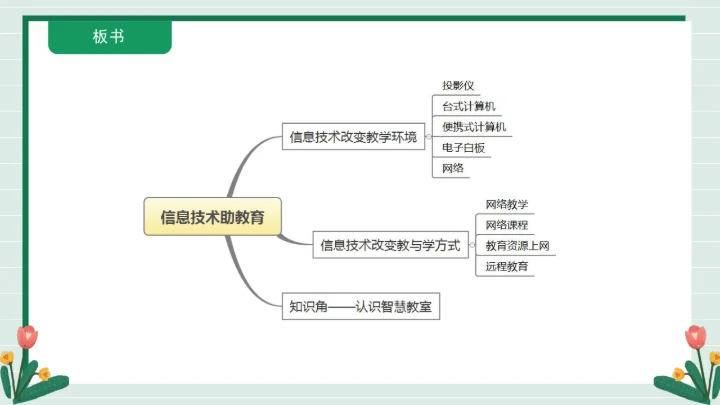 板书

信息技术助教育

信息技术改变教学环境

投影仪

台式计算机

便携式计算机

电子白板

网络

信息技术改变教与学方式

网络教学

网络课程

教育资源上网

远程教育

知识角——认识智慧教室